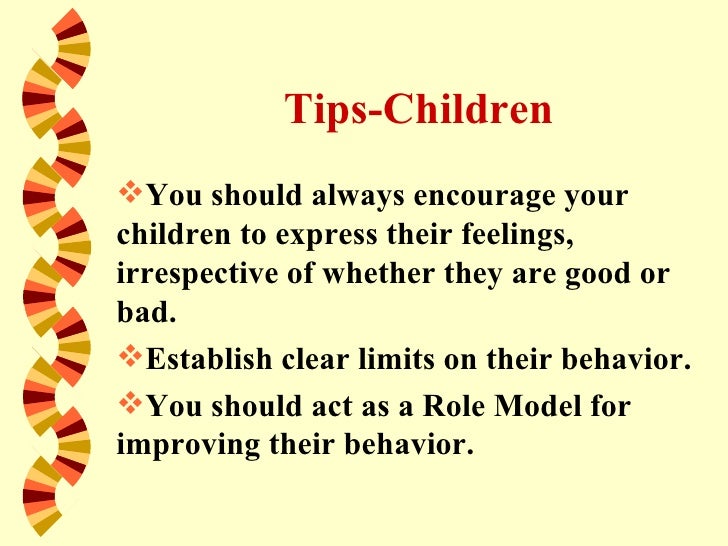 Tips-Children

❖You should always encourage your children to express their feelings, irrespective of whether they are good or bad.

❖Establish clear limits on their behavior.

❖You should act as a Role Model for improving their behavior.